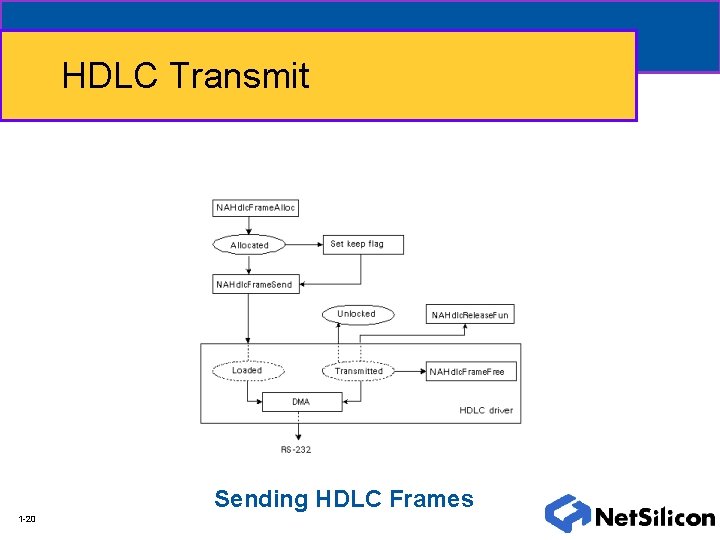 HDLC Transmit

NAHdlcFrameAlloc

Allocated

Set keep flag

NAHdlcFrameSend

Unlocked

NAHdlcReleaseFun

Loaded

Transmitted

NAHdlcFrameFree

DMA

HDLC driver

RS-232

Sending HDLC Frames

1-20

NetSilicon